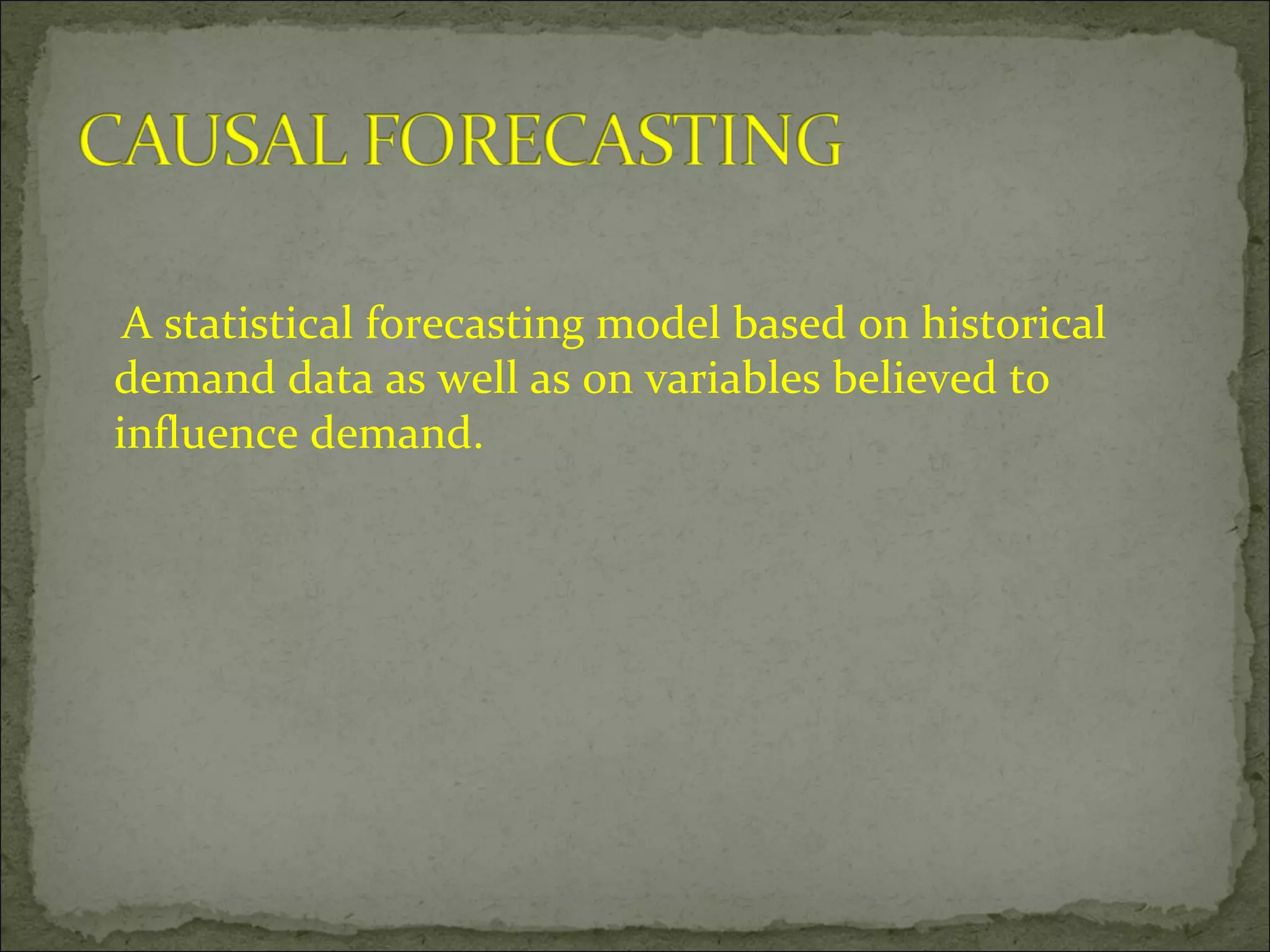 CAUSAL FORECASTING

A statistical forecasting model based on historical demand data as well as on variables believed to influence demand.